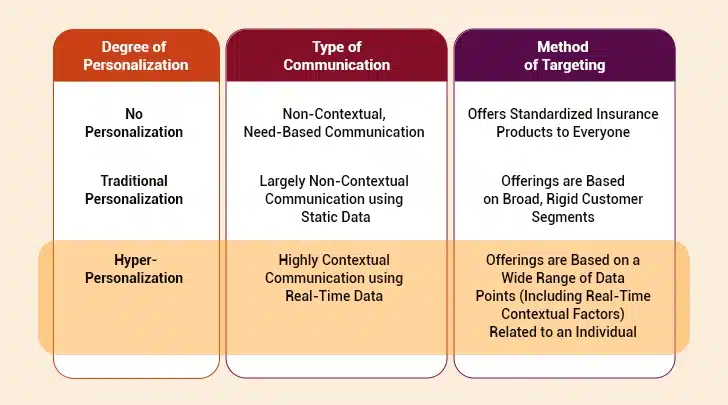 | Degree of Personalization | Type of Communication | Method of Targeting |
|---|---|---|
| No Personalization | Non-Contextual, Need-Based Communication | Offers Standardized Insurance Products to Everyone |
| Traditional Personalization | Largely Non-Contextual Communication using Static Data | Offerings are Based on Broad, Rigid Customer Segments |
| Hyper-Personalization | Highly Contextual Communication using Real-Time Data | Offerings are Based on a Wide Range of Data Points (Including Real-Time Contextual Factors) Related to an Individual |